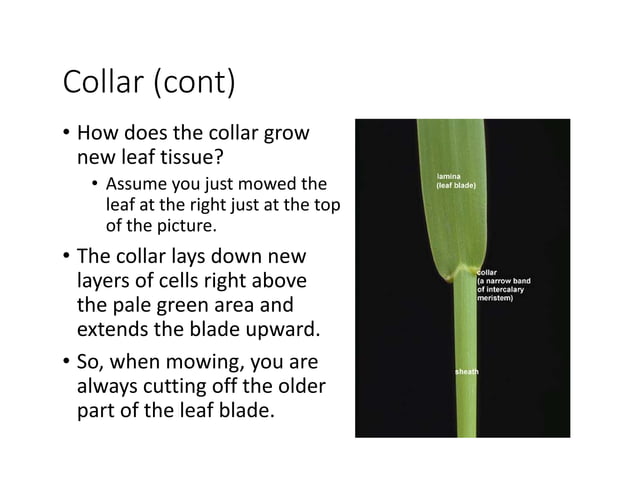 Collar (cont)

• How does the collar grow new leaf tissue?
  • Assume you just mowed the leaf at the right just at the top of the picture.
• The collar lays down new layers of cells right above the pale green area and extends the blade upward.
• So, when mowing, you are always cutting off the older part of the leaf blade.

lamina
(leaf blade)

collar
(a narrow band of intercalary meristem)

sheath